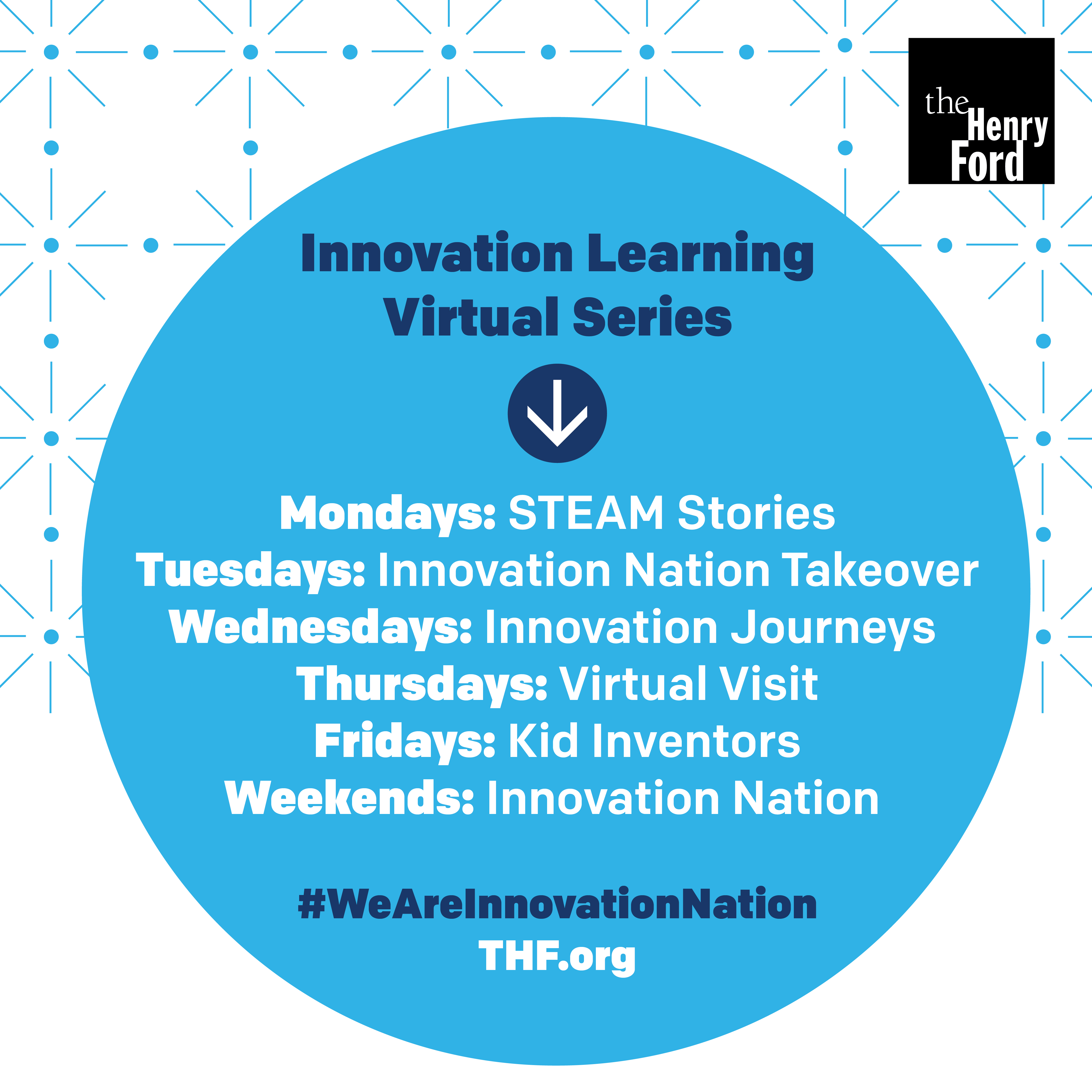 the Henry Ford

Innovation Learning Virtual Series

Mondays: STEAM Stories
Tuesdays: Innovation Nation Takeover
Wednesdays: Innovation Journeys
Thursdays: Virtual Visit
Fridays: Kid Inventors
Weekends: Innovation Nation

#WeAreInnovationNation
THF.org